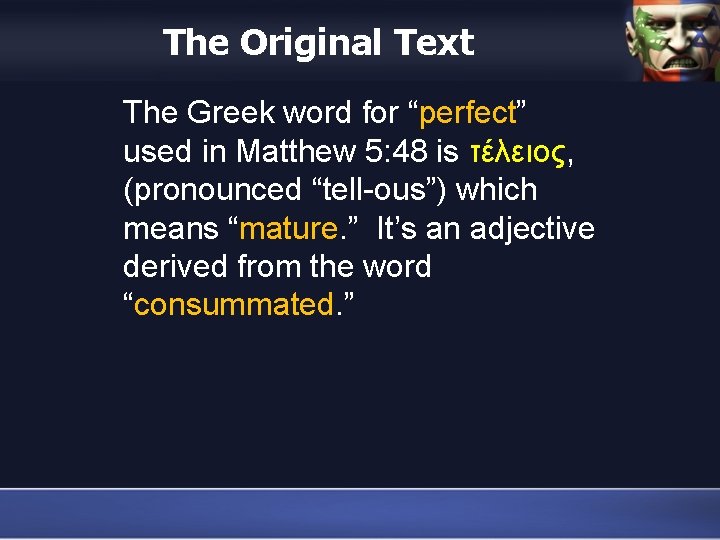 The Original Text

The Greek word for “perfect” used in Matthew 5:48 is τέλειος, (pronounced “tell-ous”) which means “mature.” It’s an adjective derived from the word “consummated.”